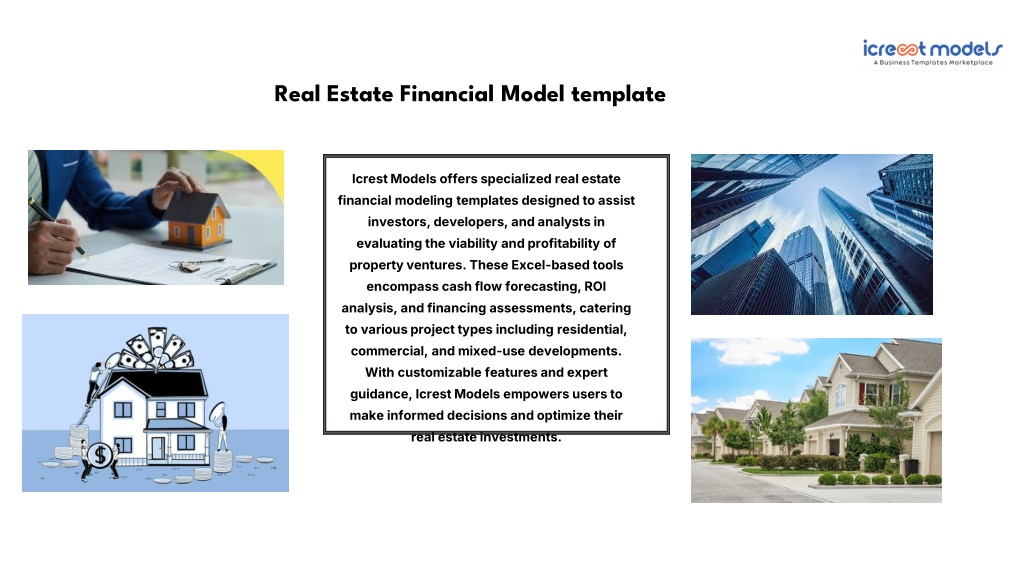 icrest models
A Business Templates Marketplace

Real Estate Financial Model template

Icrest Models offers specialized real estate financial modeling templates designed to assist investors, developers, and analysts in evaluating the viability and profitability of property ventures. These Excel-based tools encompass cash flow forecasting, ROI analysis, and financing assessments, catering to various project types including residential, commercial, and mixed-use developments. With customizable features and expert guidance, Icrest Models empowers users to make informed decisions and optimize their real estate investments.